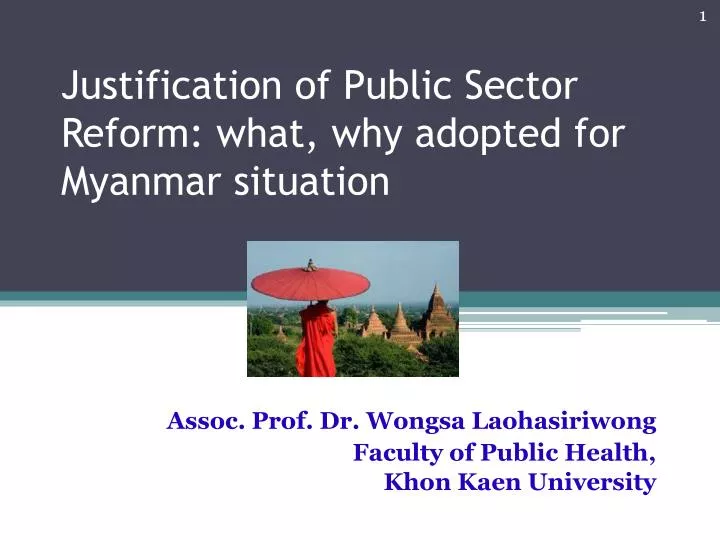 1

Justification of Public Sector Reform: what, why adopted for Myanmar situation

Assoc. Prof. Dr. Wongsa Laohasiriwong
Faculty of Public Health,
Khon Kaen University